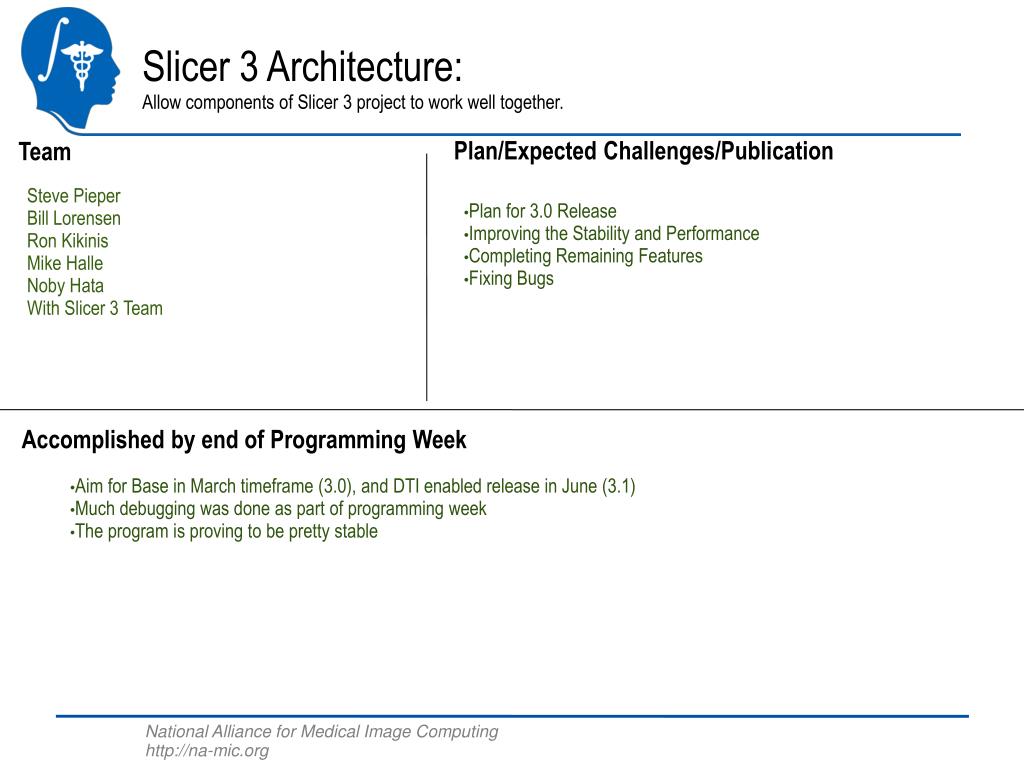 Slicer 3 Architecture:
Allow components of Slicer 3 project to work well together.

Team

Steve Pieper
Bill Lorensen
Ron Kikinis
Mike Halle
Noby Hata
With Slicer 3 Team

Plan/Expected Challenges/Publication

•Plan for 3.0 Release
•Improving the Stability and Performance
•Completing Remaining Features
•Fixing Bugs

Accomplished by end of Programming Week

•Aim for Base in March timeframe (3.0), and DTI enabled release in June (3.1)
•Much debugging was done as part of programming week
•The program is proving to be pretty stable

National Alliance for Medical Image Computing
http://na-mic.org